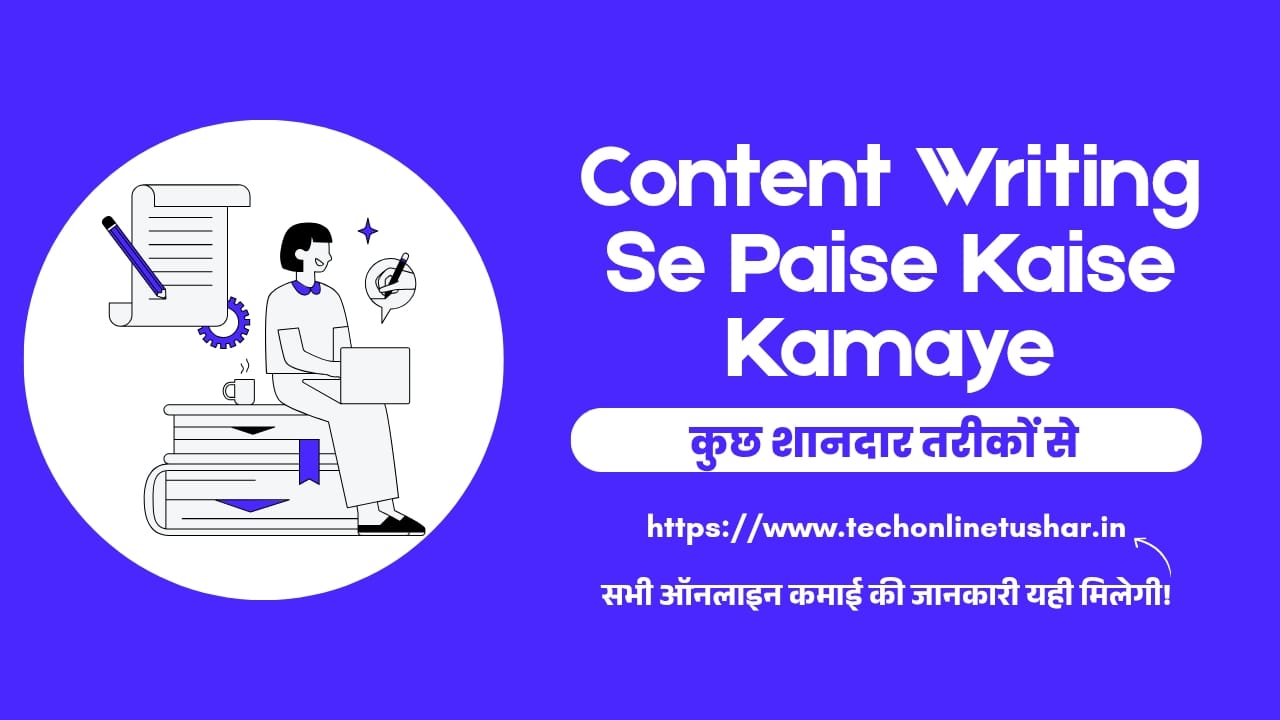 Content Writing Se Paise Kaise Kamaye

कुछ शानदार तरीकों से

https://www.techonlinetushar.in

सभी ऑनलाइन कमाई की जानकारी यही मिलेगी!